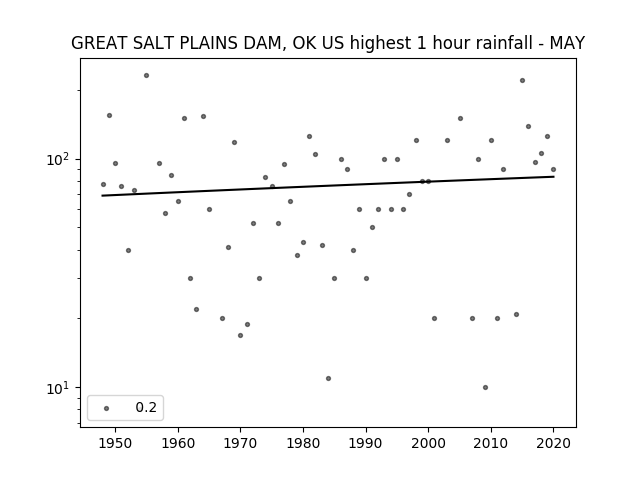 GREAT SALT PLAINS DAM, OK US highest 1 hour rainfall - MAY

$10^2$

$10^1$

0.2

1950 1960 1970 1980 1990 2000 2010 2020